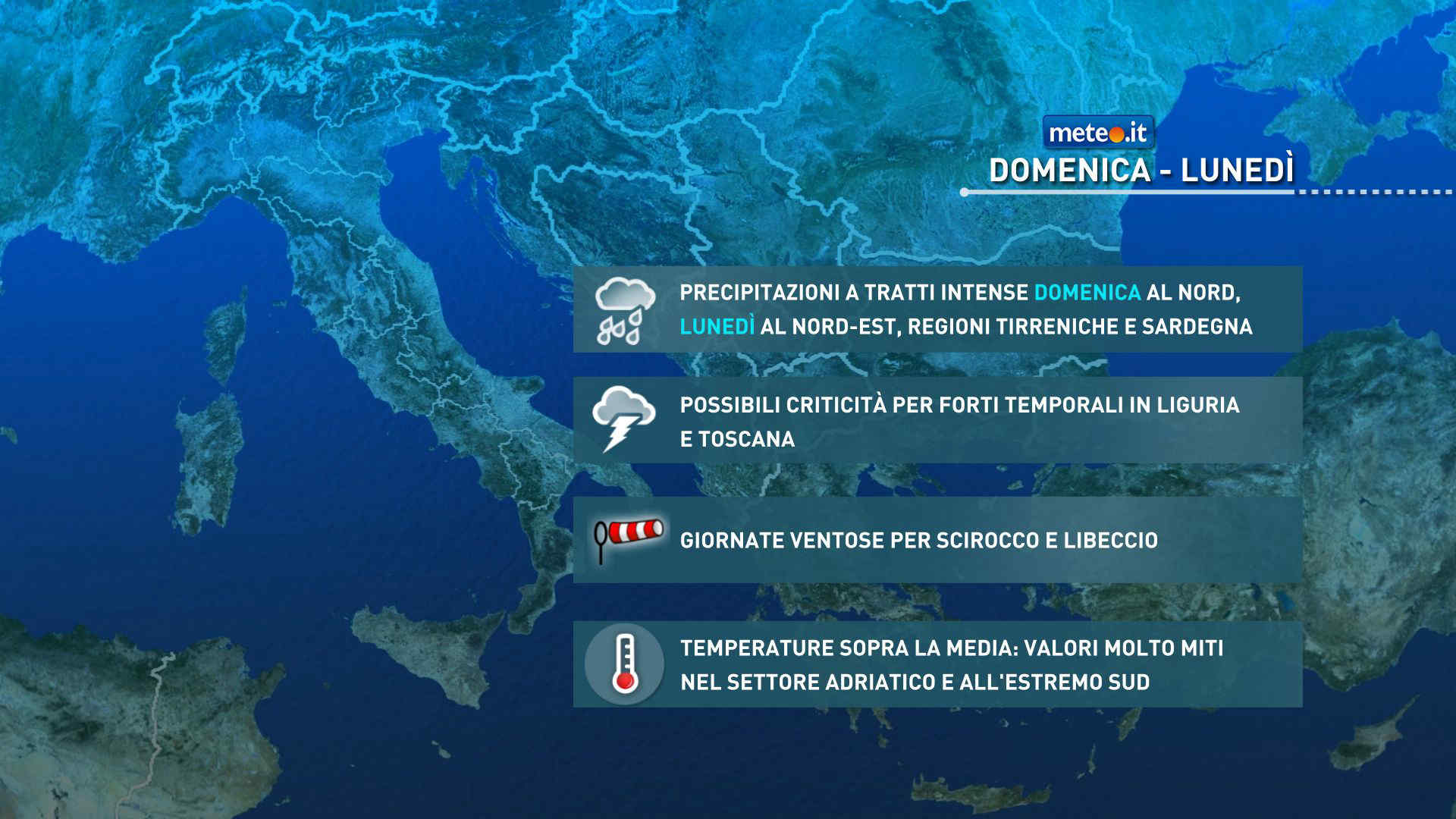 meteo.it

DOMENICA - LUNEDÌ

PRECIPITAZIONI A TRATTI INTENSE DOMENICA AL NORD, LUNEDÌ AL NORD-EST, REGIONI TIRRENICHE E SARDEGNA

POSSIBILI CRITICITÀ PER FORTI TEMPORALI IN LIGURIA E TOSCANA

GIORNATE VENTOSE PER SCIROCCO E LIBECCIO

TEMPERATURE SOPRA LA MEDIA: VALORI MOLTO MITI NEL SETTORE ADRIATICO E ALL'ESTREMO SUD